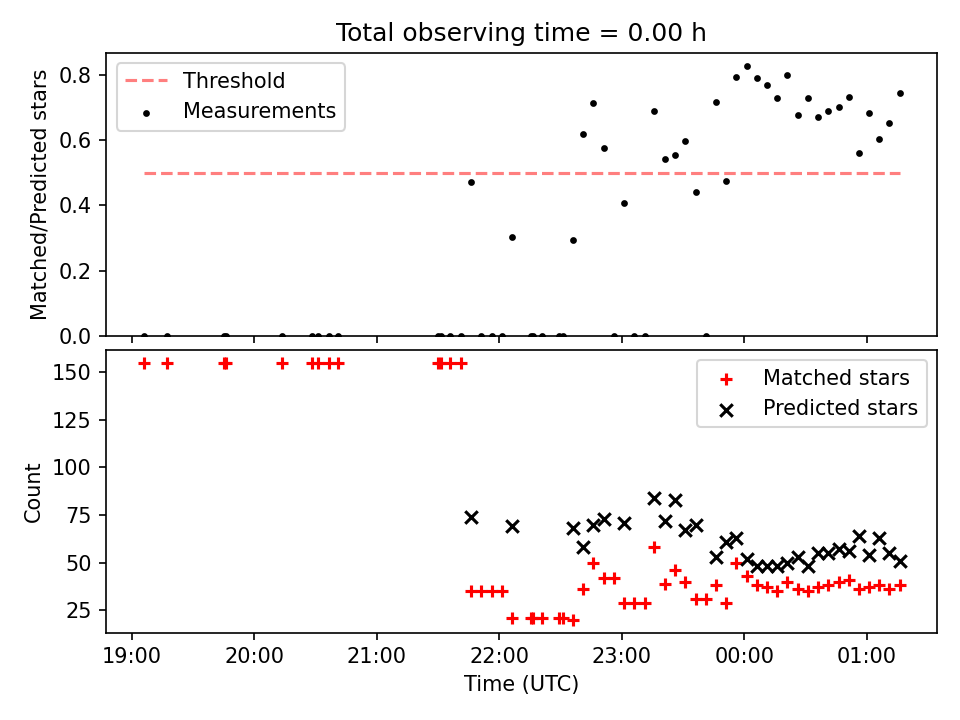 Total observing time = 0.00 h

Threshold
Measurements

Matched/Predicted stars

0.8
0.6
0.4
0.2
0.0

Matched stars
Predicted stars

Count

150
125
100
75
50
25

19:00
20:00
21:00
22:00
23:00
00:00
01:00

Time (UTC)